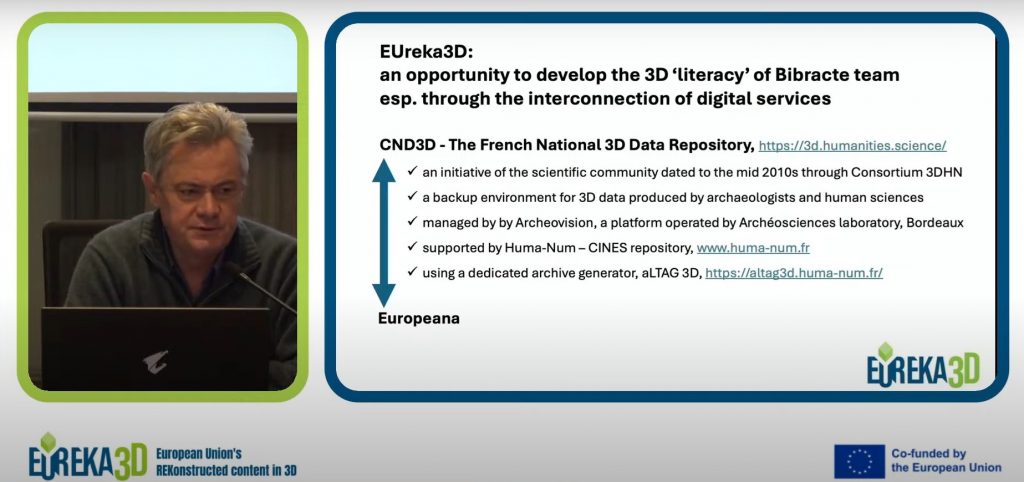 EUreka3D:
an opportunity to develop the 3D 'literacy' of Bibracte team esp. through the interconnection of digital services

CND3D - The French National 3D Data Repository, https://3d.humanities.science/

✓ an initiative of the scientific community dated to the mid 2010s through Consortium 3DHN
✓ a backup environment for 3D data produced by archaeologists and human sciences
✓ managed by by Archeovision, a platform operated by Archéosciences laboratory, Bordeaux
✓ supported by Huma-Num – CINES repository, www.huma-num.fr
✓ using a dedicated archive generator, aLTAG 3D, https://altag3d.huma-num.fr/

Europeana

EUREKA3D

EUREKA3D European Union's REKonstructed content in 3D

Co-funded by the European Union